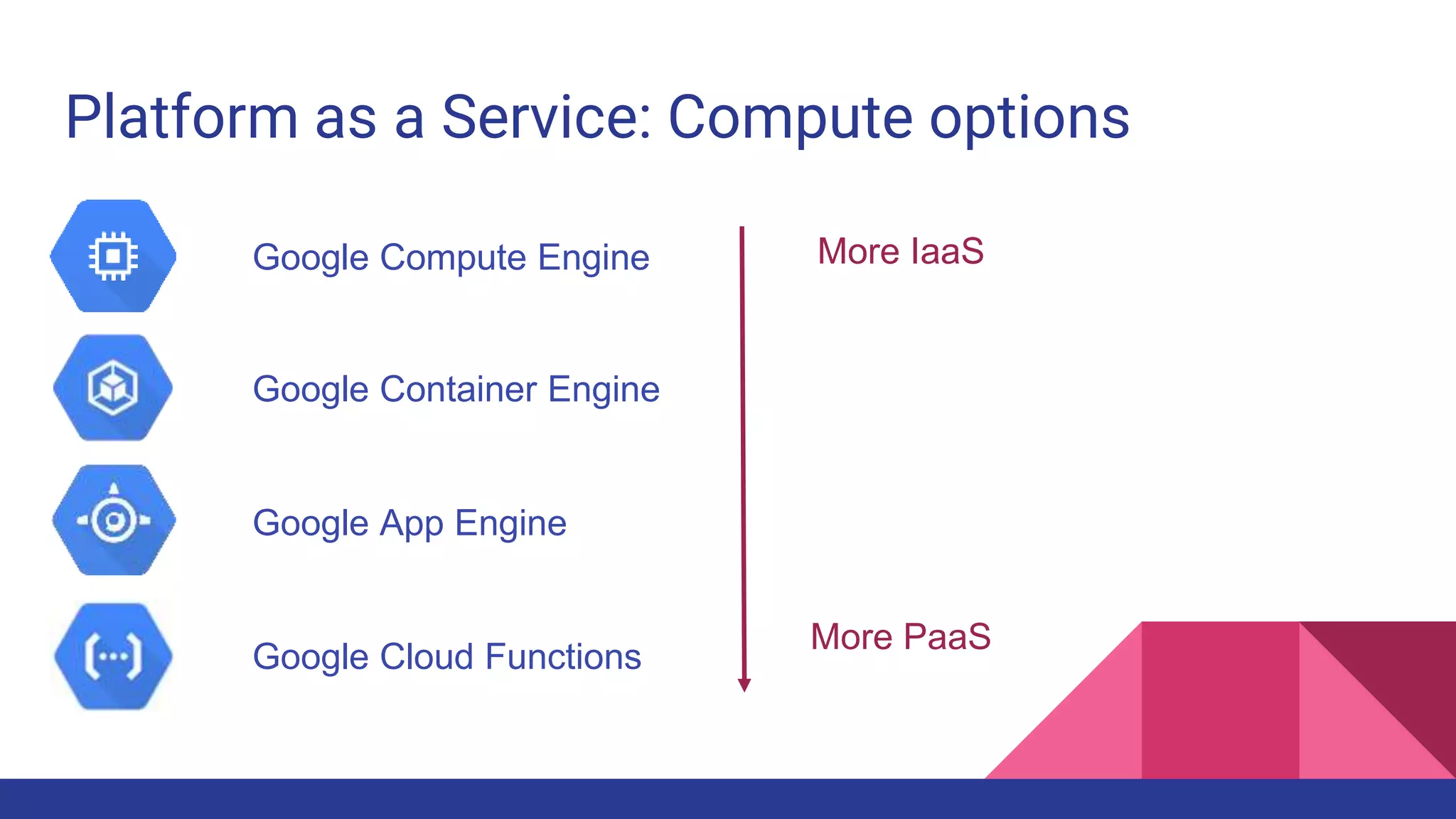 Platform as a Service: Compute options

Google Compute Engine

Google Container Engine

Google App Engine

Google Cloud Functions

More IaaS

More PaaS